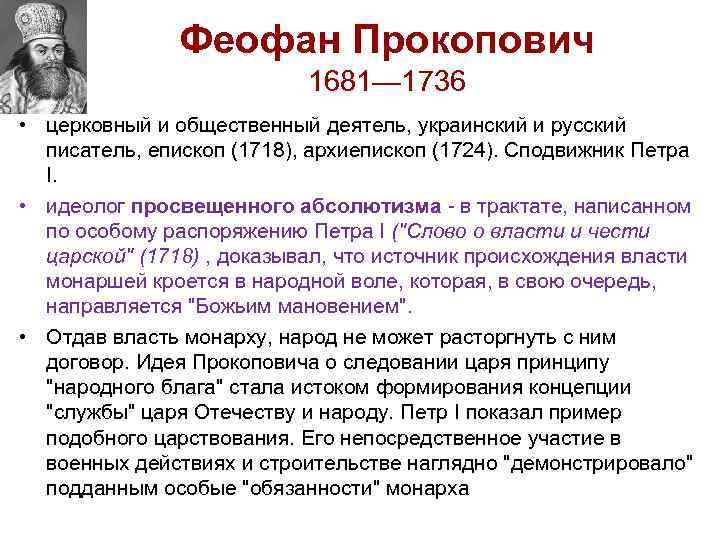 Феофан Прокопович
1681—1736

• церковный и общественный деятель, украинский и русский писатель, епископ (1718), архиепископ (1724). Сподвижник Петра I.

• идеолог просвещенного абсолютизма - в трактате, написанном по особому распоряжению Петра I ("Слово о власти и чести царской" (1718) , доказывал, что источник происхождения власти монаршей кроется в народной воле, которая, в свою очередь, направляется "Божьим мановением".

• Отдав власть монарху, народ не может расторгнуть с ним договор. Идея Прокоповича о следовании царя принципу "народного блага" стала истоком формирования концепции "службы" царя Отечеству и народу. Петр I показал пример подобного царствования. Его непосредственное участие в военных действиях и строительстве наглядно "демонстрировало" подданным особые "обязанности" монарха